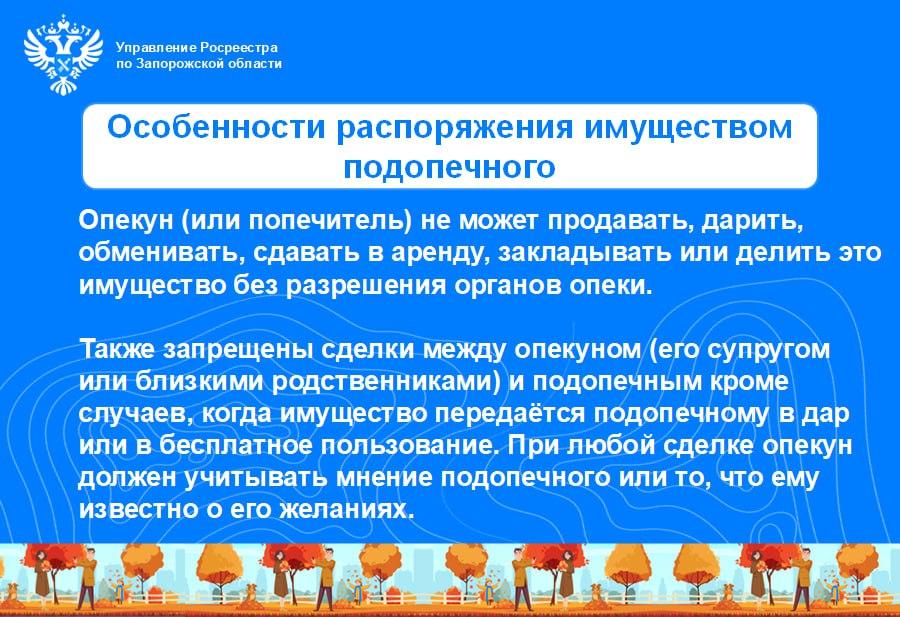 Управление Росреестра по Запорожской области

Особенности распоряжения имуществом подопечного

Опекун (или попечитель) не может продавать, дарить, обменивать, сдавать в аренду, закладывать или делить это имущество без разрешения органов опеки.

Также запрещены сделки между опекуном (его супругом или близкими родственниками) и подопечным кроме случаев, когда имущество передаётся подопечному в дар или в бесплатное пользование. При любой сделке опекун должен учитывать мнение подопечного или то, что ему известно о его желаниях.